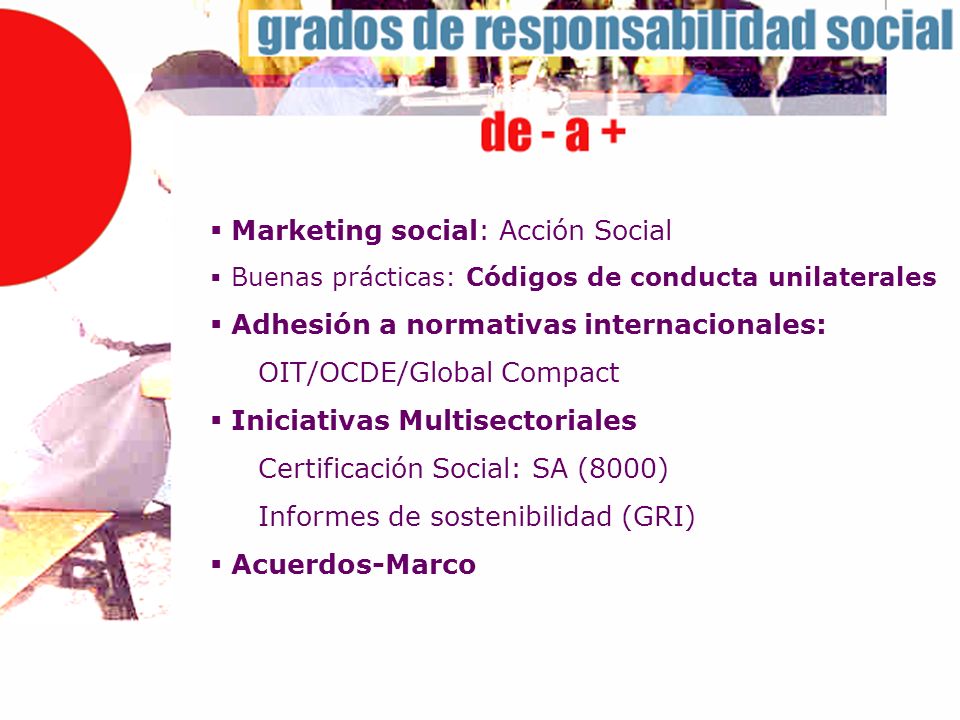 grados de responsabilidad social

de - a +

▪ Marketing social: Acción Social

▪ Buenas prácticas: Códigos de conducta unilaterales

▪ Adhesión a normativas internacionales:

OIT/OCDE/Global Compact

▪ Iniciativas Multisectoriales

Certificación Social: SA (8000)

Informes de sostenibilidad (GRI)

▪ Acuerdos-Marco